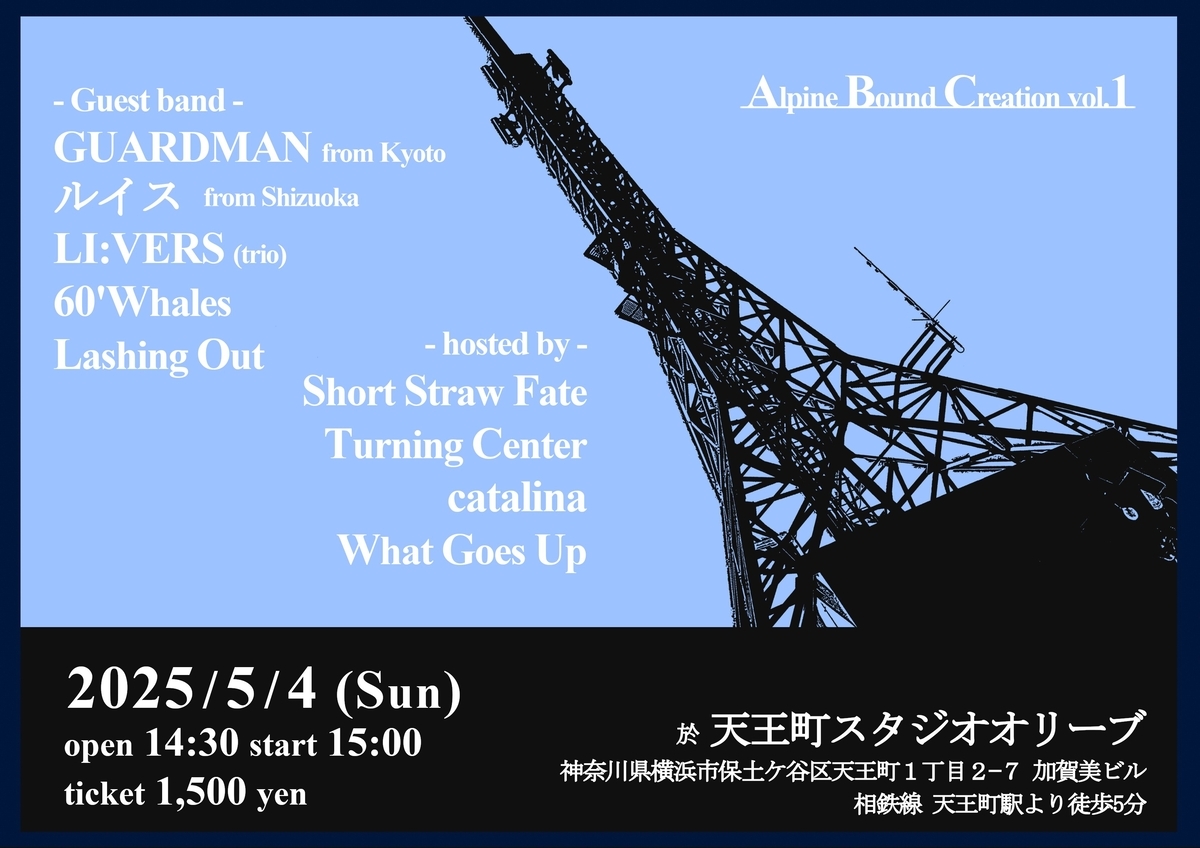 Alpine Bound Creation vol.1

- Guest band -
GUARDMAN from Kyoto
ルイス from Shizuoka
LI:VERS (trio)
60'Whales
Lashing Out

- hosted by -
Short Straw Fate
Turning Center
catalina
What Goes Up

2025/5/4 (Sun)
open 14:30 start 15:00
ticket 1,500 yen

於 天王町スタジオオリーブ
神奈川県横浜市保土ケ谷区天王町１丁目２−７ 加賀美ビル
相鉄線 天王町駅より徒歩5分